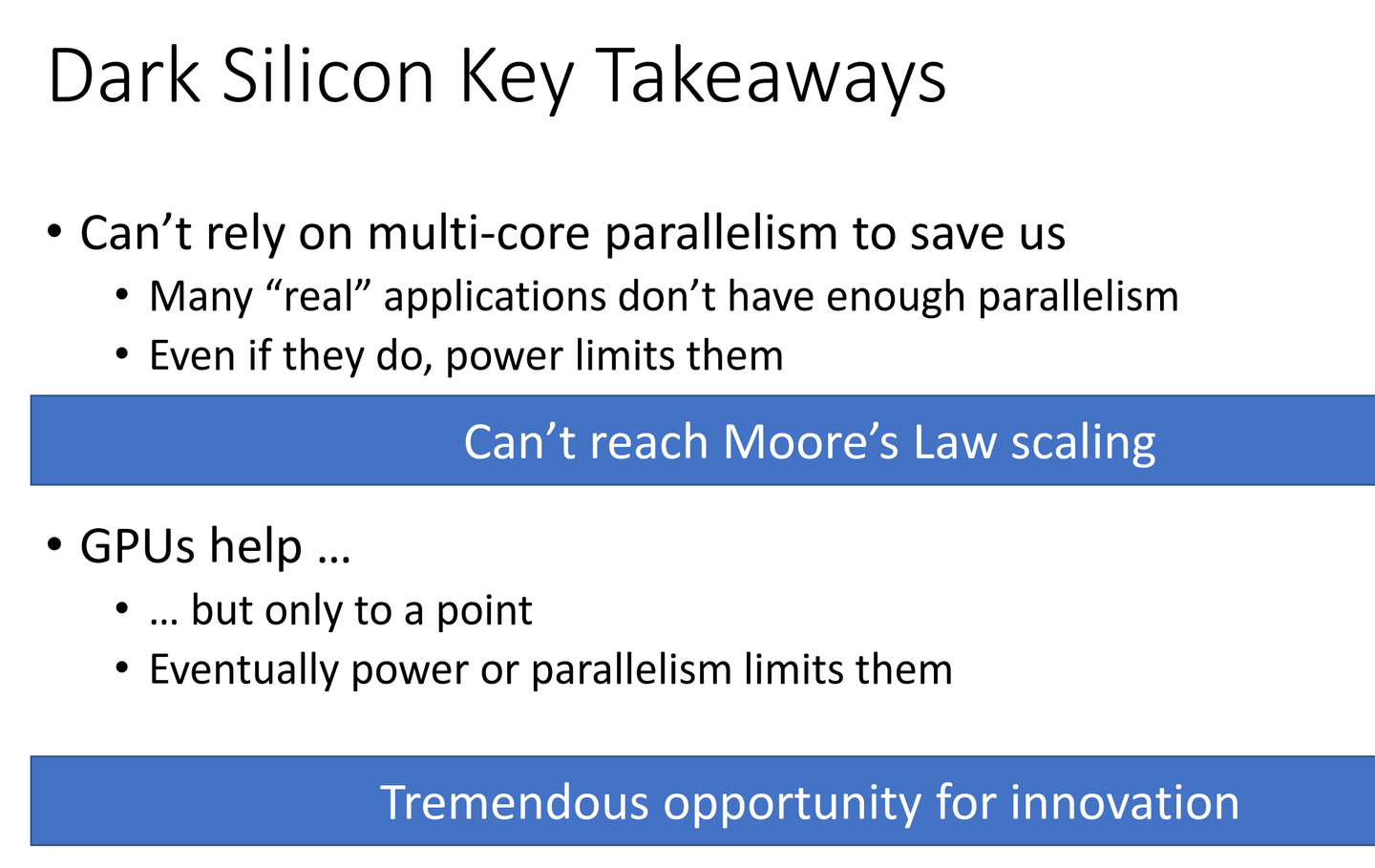 Dark Silicon Key Takeaways

• Can't rely on multi-core parallelism to save us
• Many "real" applications don't have enough parallelism
• Even if they do, power limits them

Can't reach Moore's Law scaling

• GPUs help …
• … but only to a point
• Eventually power or parallelism limits them

Tremendous opportunity for innovation